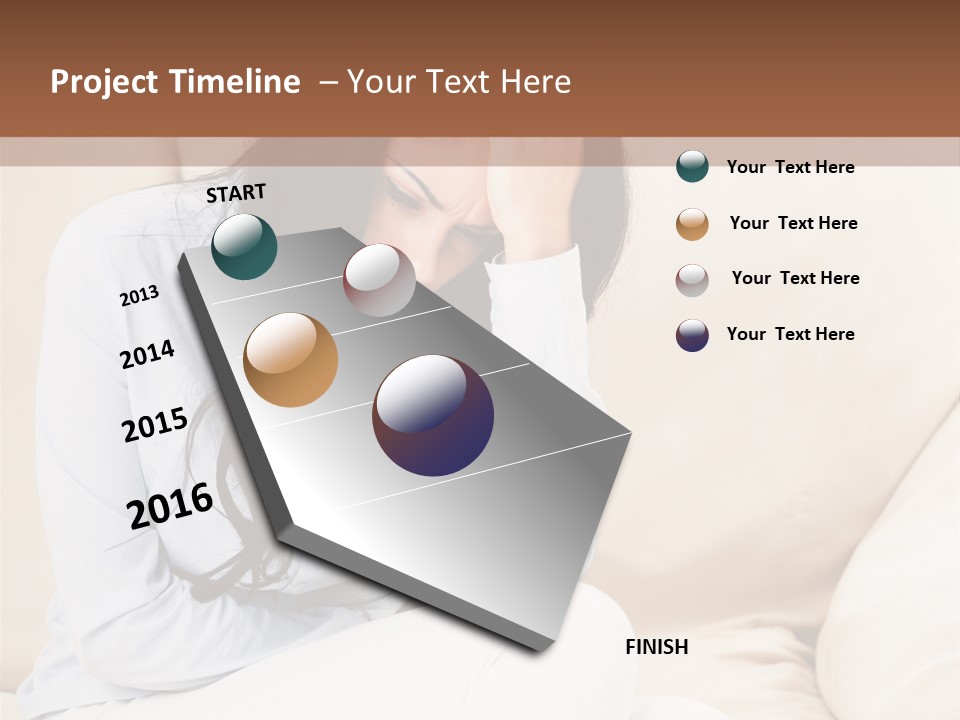 Project Timeline – Your Text Here

START

2013

2014

2015

2016

FINISH

Your Text Here

Your Text Here

Your Text Here

Your Text Here